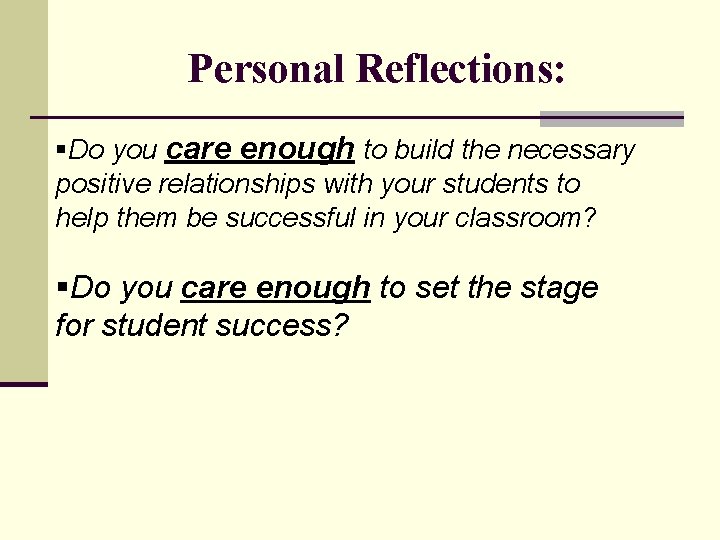 Personal Reflections:

▪Do you care enough to build the necessary positive relationships with your students to help them be successful in your classroom?

▪Do you care enough to set the stage for student success?